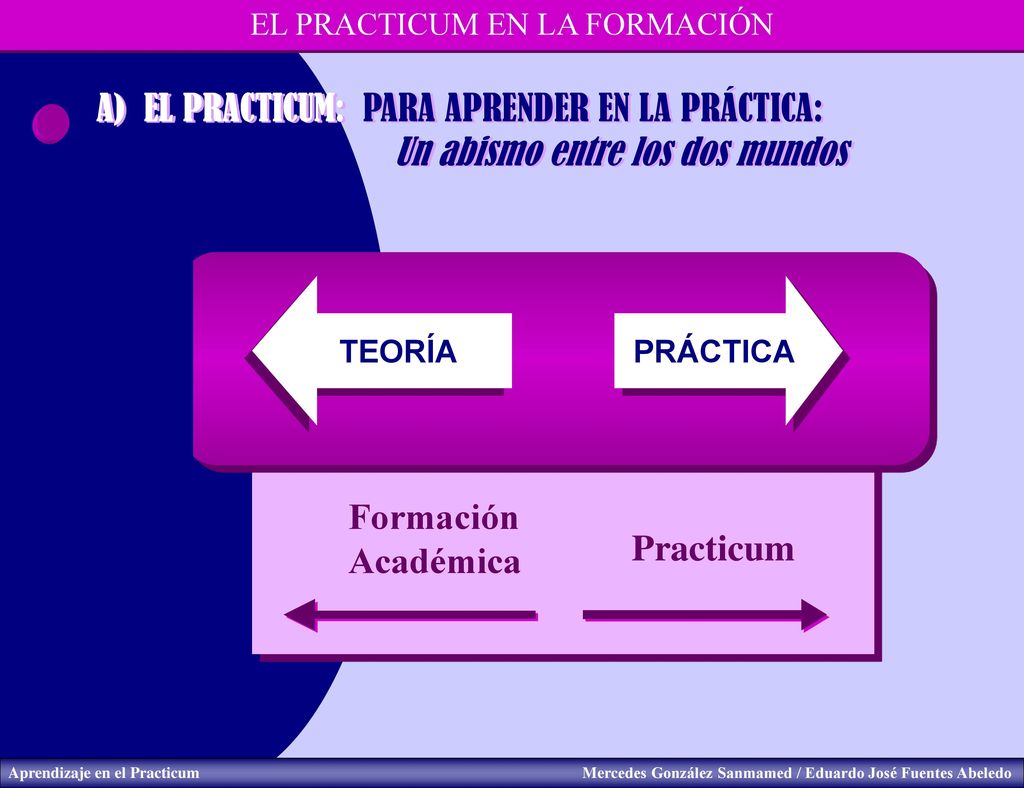 EL PRACTICUM EN LA FORMACIÓN

A) EL PRACTICUM: PARA APRENDER EN LA PRÁCTICA:
Un abismo entre los dos mundos

TEORÍA

PRÁCTICA

Formación Académica

Practicum

Aprendizaje en el Practicum

Mercedes González Sanmamed / Eduardo José Fuentes Abeledo